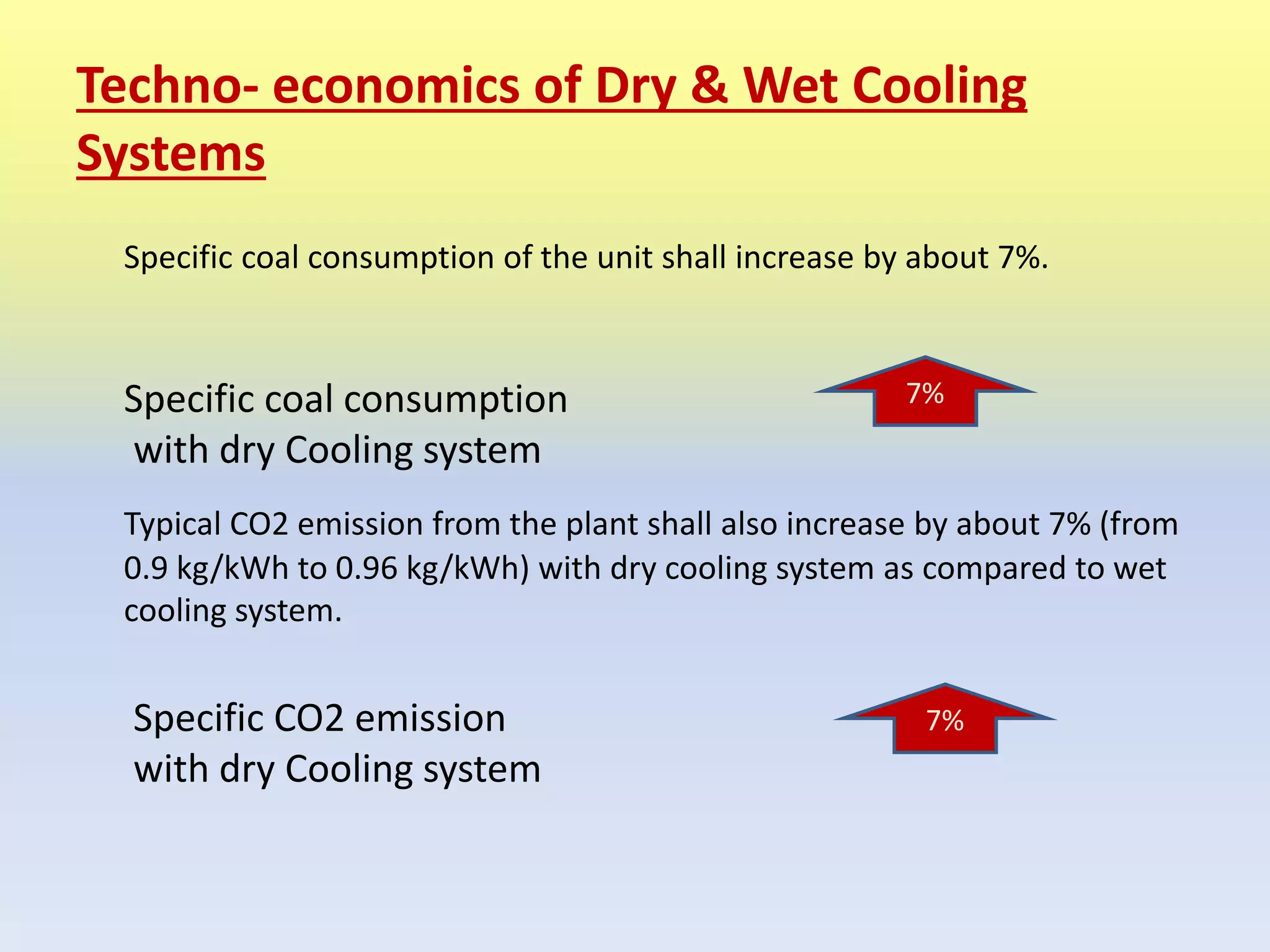 Techno- economics of Dry & Wet Cooling Systems

Specific coal consumption of the unit shall increase by about 7%.

Specific coal consumption
with dry Cooling system

7%

Typical CO2 emission from the plant shall also increase by about 7% (from 0.9 kg/kWh to 0.96 kg/kWh) with dry cooling system as compared to wet cooling system.

Specific CO2 emission
with dry Cooling system

7%